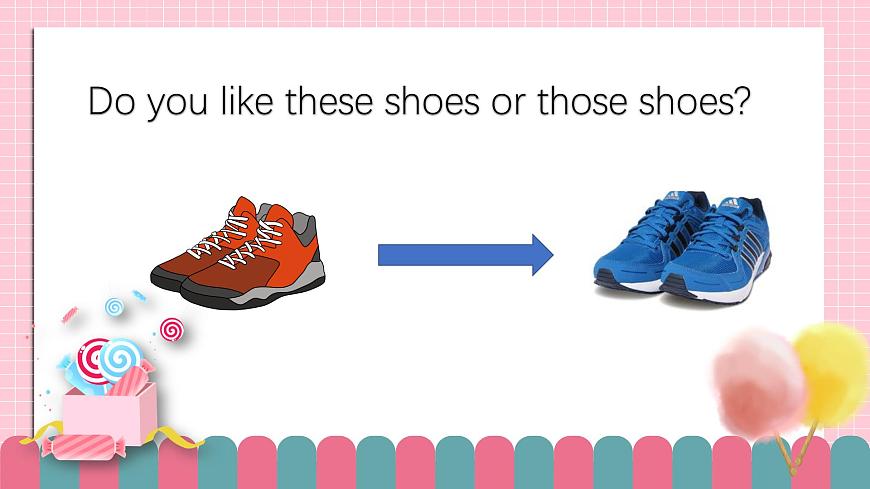 Do you like these shoes or those shoes?